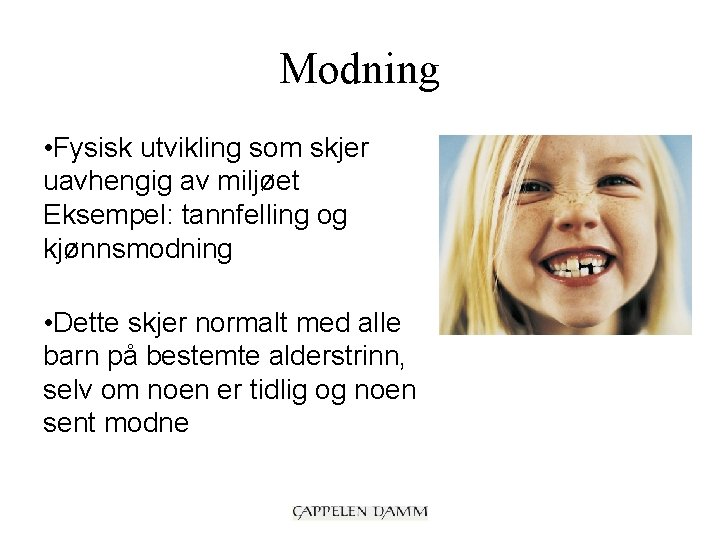 Modning

•Fysisk utvikling som skjer uavhengig av miljøet Eksempel: tannfelling og kjønnsmodning

•Dette skjer normalt med alle barn på bestemte alderstrinn, selv om noen er tidlig og noen sent modne

CAPPELEN DAMM